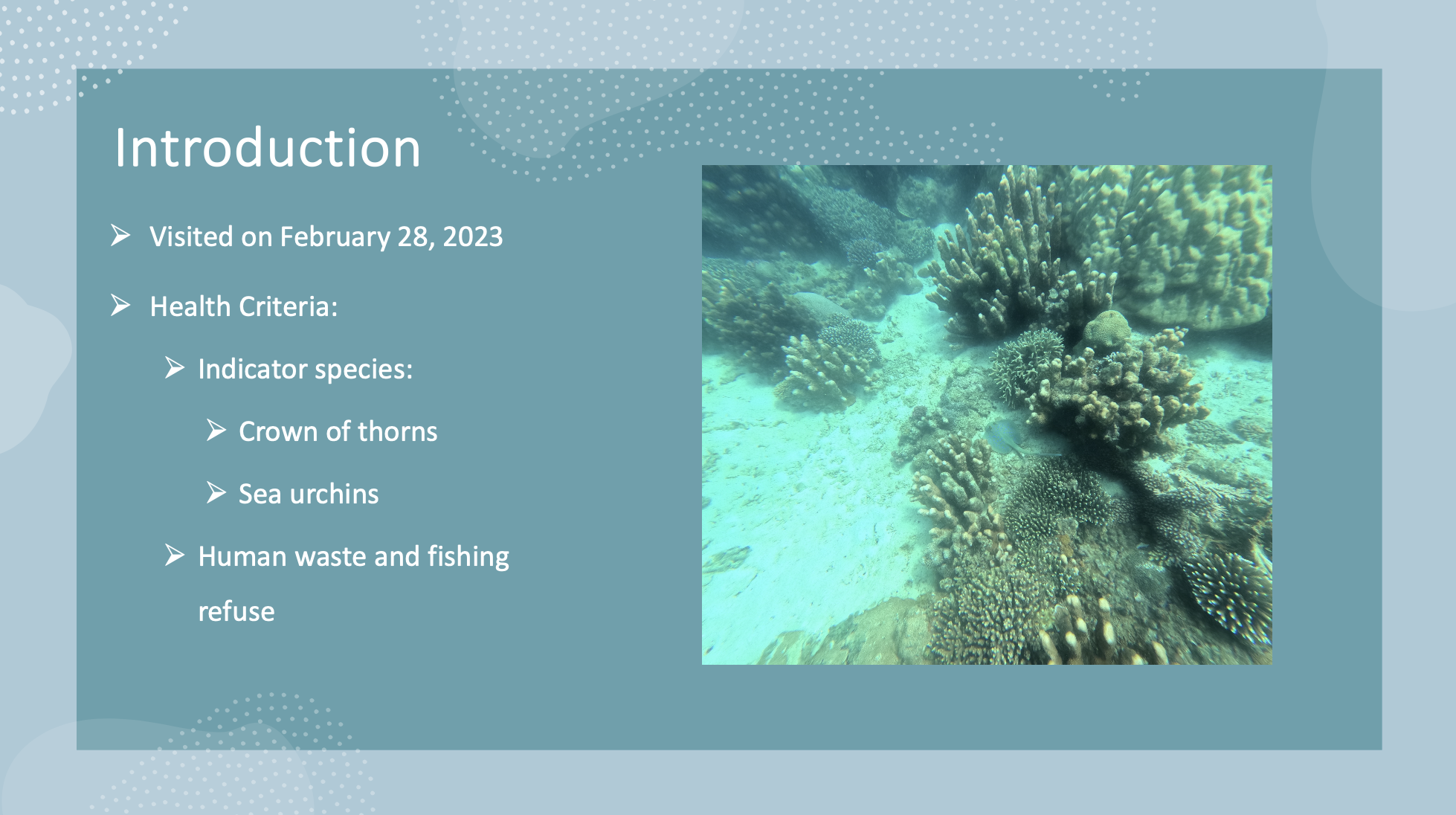 Introduction

➢ Visited on February 28, 2023

➢ Health Criteria:

➢ Indicator species:

➢ Crown of thorns

➢ Sea urchins

➢ Human waste and fishing refuse